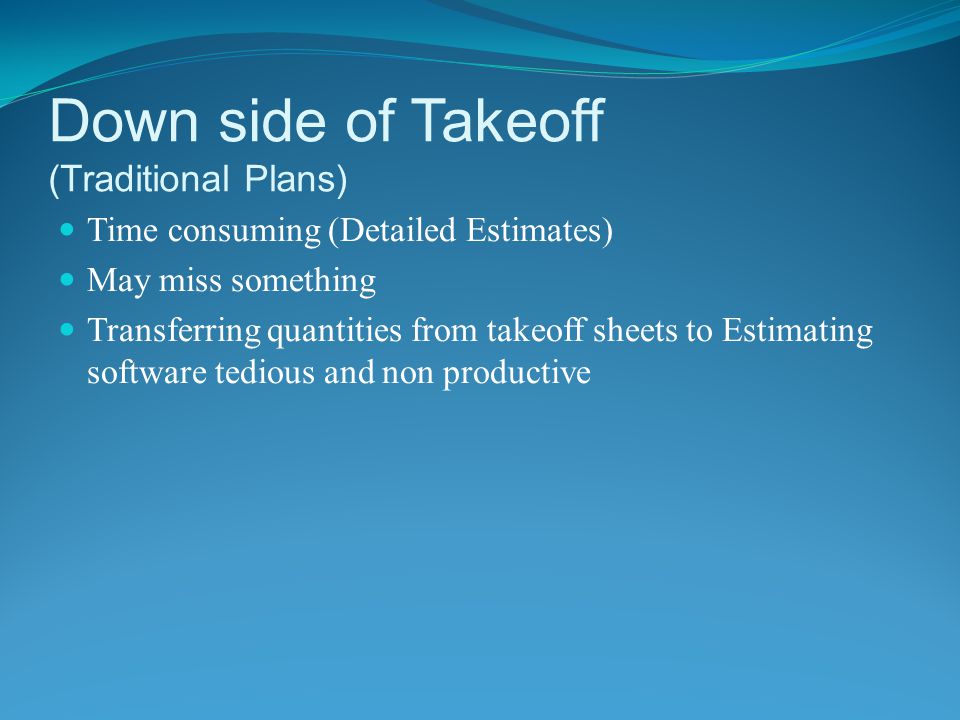 Down side of Takeoff
(Traditional Plans)

- Time consuming (Detailed Estimates)
- May miss something
- Transferring quantities from takeoff sheets to Estimating software tedious and non productive